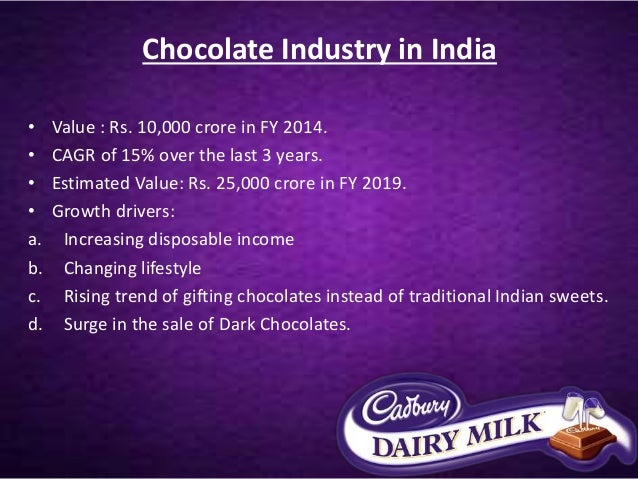 Chocolate Industry in India

• Value : Rs. 10,000 crore in FY 2014.
• CAGR of 15% over the last 3 years.
• Estimated Value: Rs. 25,000 crore in FY 2019.
• Growth drivers:
a. Increasing disposable income
b. Changing lifestyle
c. Rising trend of gifting chocolates instead of traditional Indian sweets.
d. Surge in the sale of Dark Chocolates.

Cadbury
DAIRY MILK